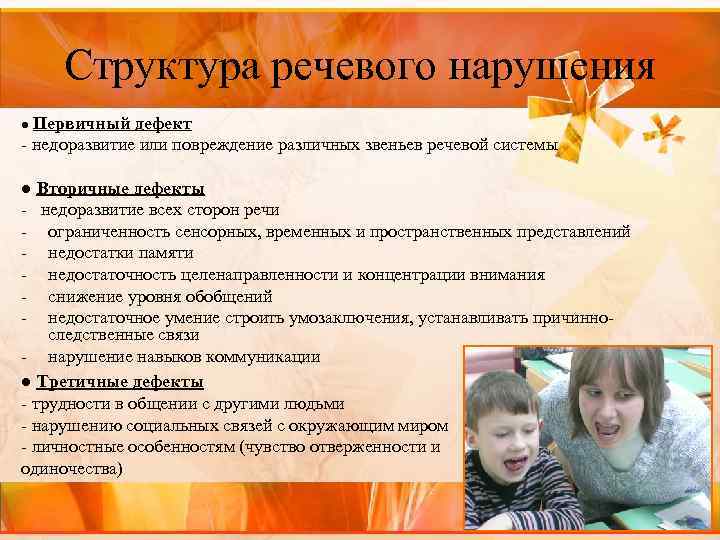 Структура речевого нарушения

● Первичный дефект
- недоразвитие или повреждение различных звеньев речевой системы

● Вторичные дефекты
- недоразвитие всех сторон речи
- ограниченность сенсорных, временных и пространственных представлений
- недостатки памяти
- недостаточность целенаправленности и концентрации внимания
- снижение уровня обобщений
- недостаточное умение строить умозаключения, устанавливать причинно-следственные связи
- нарушение навыков коммуникации

● Третичные дефекты
- трудности в общении с другими людьми
- нарушению социальных связей с окружающим миром
- личностные особенностям (чувство отверженности и одиночества)